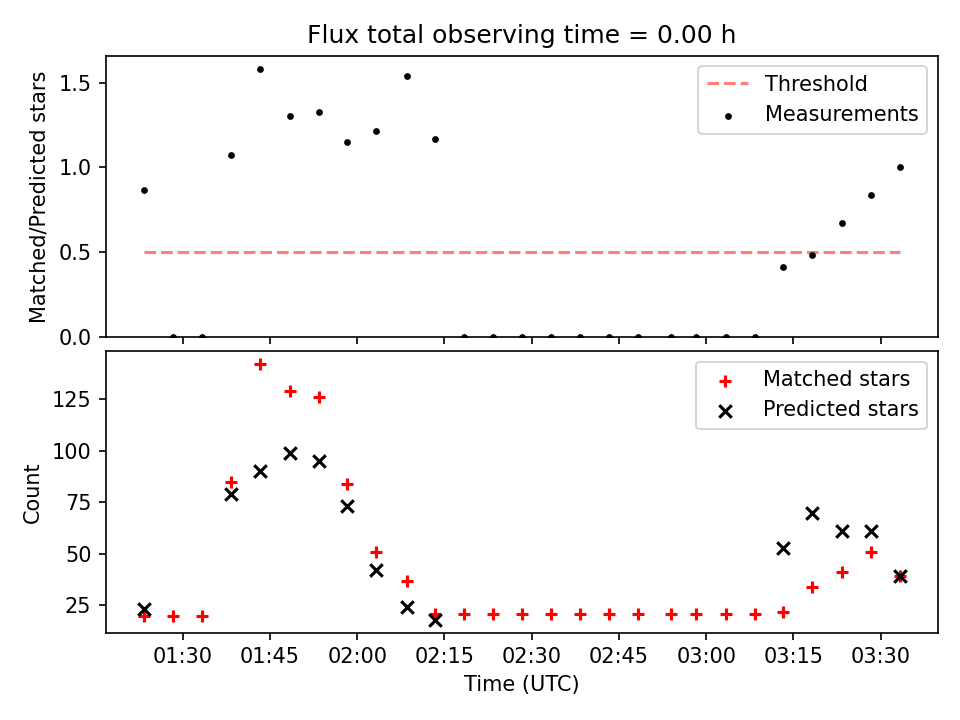 Flux total observing time = 0.00 h

Matched/Predicted stars

1.5
1.0
0.5
0.0

Threshold
Measurements

Count

125
100
75
50
25

Matched stars
Predicted stars

01:30
01:45
02:00
02:15
02:30
02:45
03:00
03:15
03:30

Time (UTC)